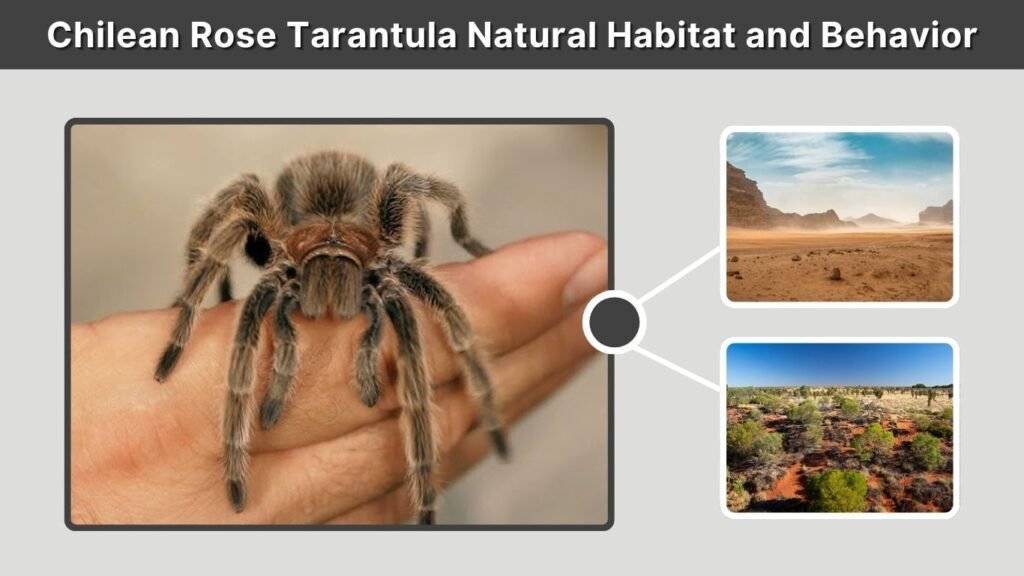 Chilean Rose Tarantula Natural Habitat and Behavior